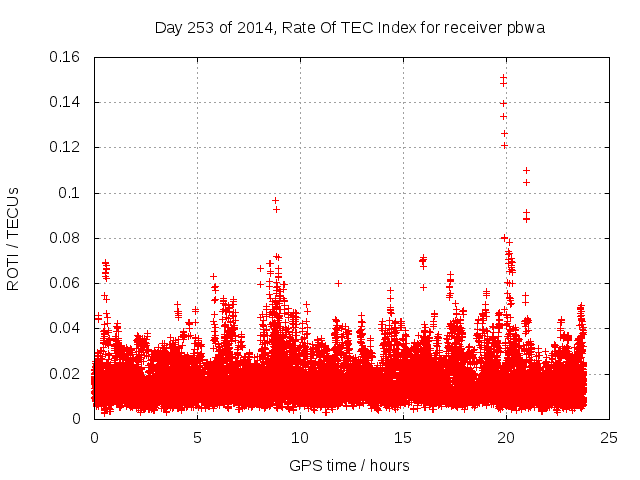 Day 253 of 2014, Rate Of TEC Index for receiver pbwa

ROTI / TECUs

0.16
0.14
0.12
0.1
0.08
0.06
0.04
0.02
0

0
5
10
15
20
25

GPS time / hours